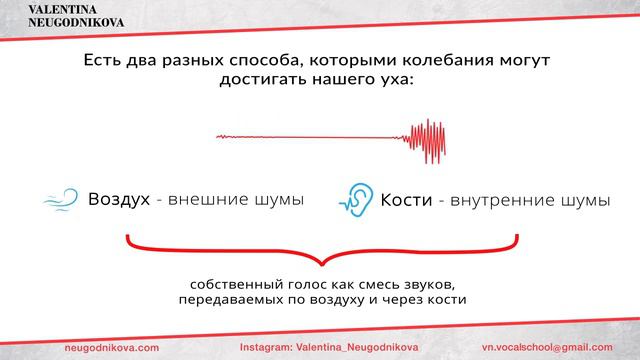 VALENTINA
NEUGODNIKOVA

Есть два разных способа, которыми колебания могут достигать нашего уха:

Воздух - внешние шумы

Кости - внутренние шумы

собственный голос как смесь звуков, передаваемых по воздуху и через кости

neugodnikova.com

Instagram: Valentina_Neugodnikova

vn.vocalschool@gmail.com